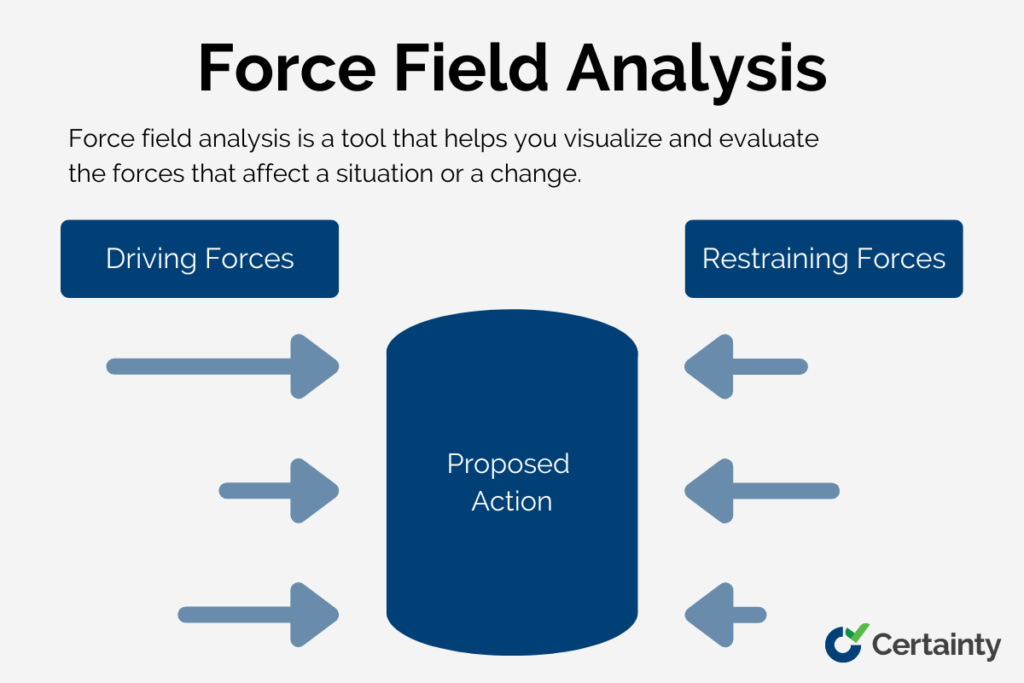 Force Field Analysis

Force field analysis is a tool that helps you visualize and evaluate the forces that affect a situation or a change.

Driving Forces

Restraining Forces

Proposed Action

Certainty